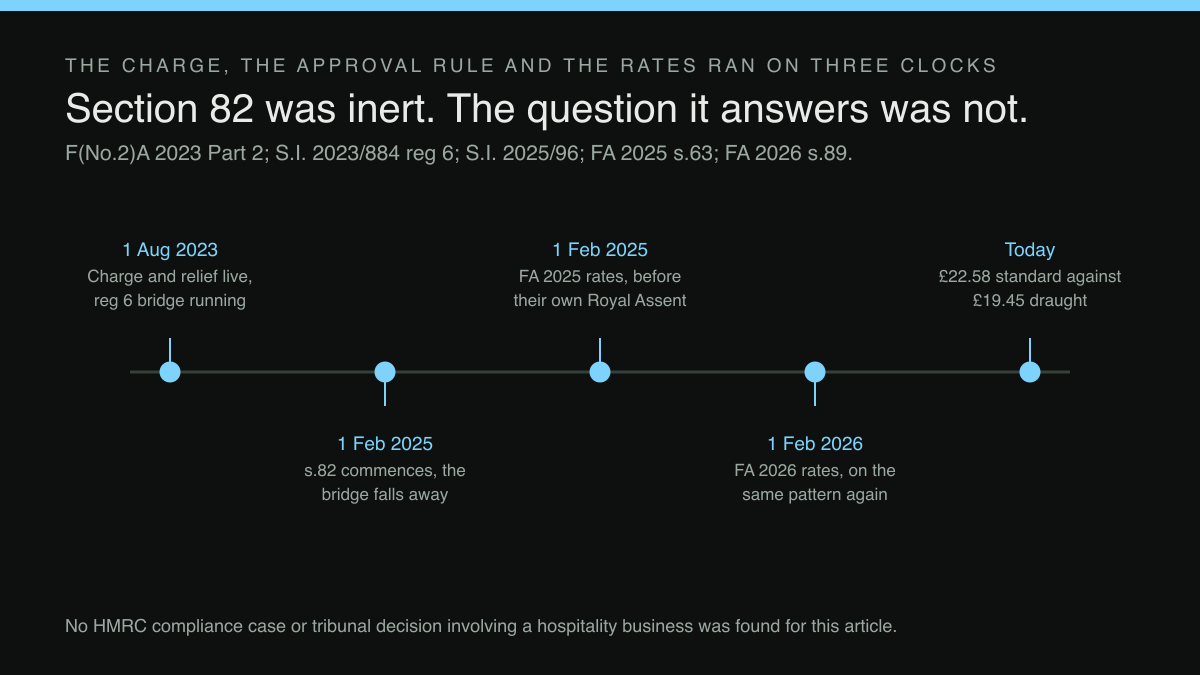 THE CHARGE, THE APPROVAL RULE AND THE RATES RAN ON THREE CLOCKS

Section 82 was inert. The question it answers was not.

F(No.2)A 2023 Part 2; S.I. 2023/884 reg 6; S.I. 2025/96; FA 2025 s.63; FA 2026 s.89.

1 Aug 2023
Charge and relief live, reg 6 bridge running

1 Feb 2025
s.82 commences, the bridge falls away

1 Feb 2025
FA 2025 rates, before their own Royal Assent

1 Feb 2026
FA 2026 rates, on the same pattern again

Today
£22.58 standard against £19.45 draught

No HMRC compliance case or tribunal decision involving a hospitality business was found for this article.